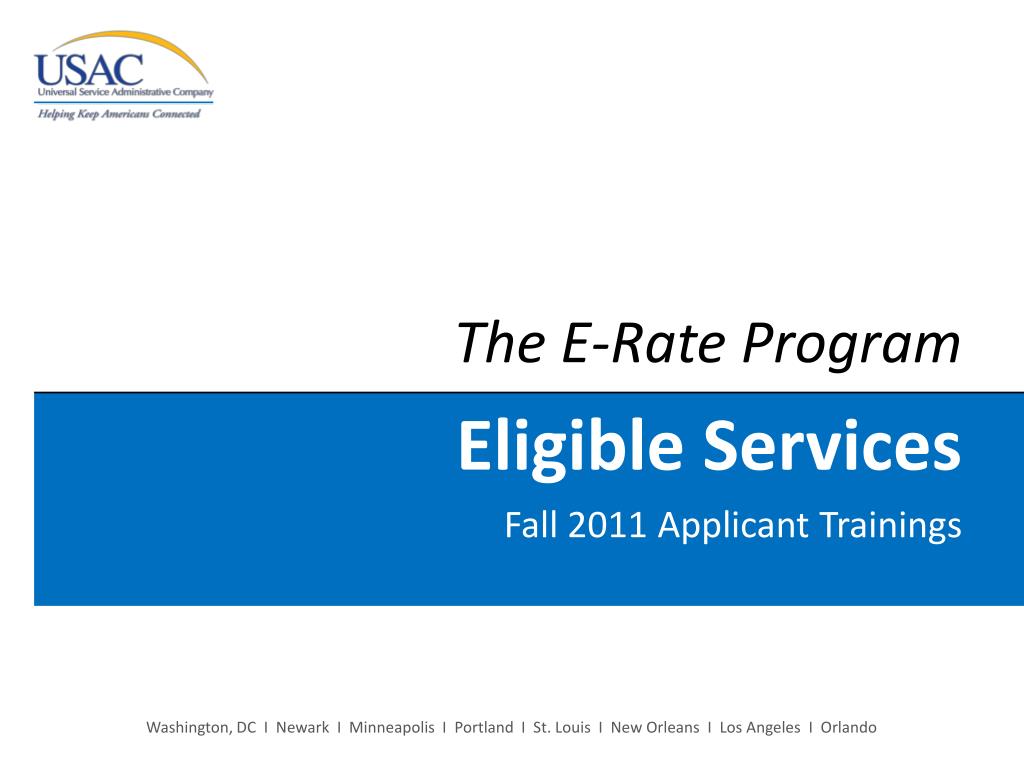 USAC
Universal Service Administrative Company
Helping Keep Americans Connected

The E-Rate Program

Eligible Services

Fall 2011 Applicant Trainings

Washington, DC I Newark I Minneapolis I Portland I St. Louis I New Orleans I Los Angeles I Orlando